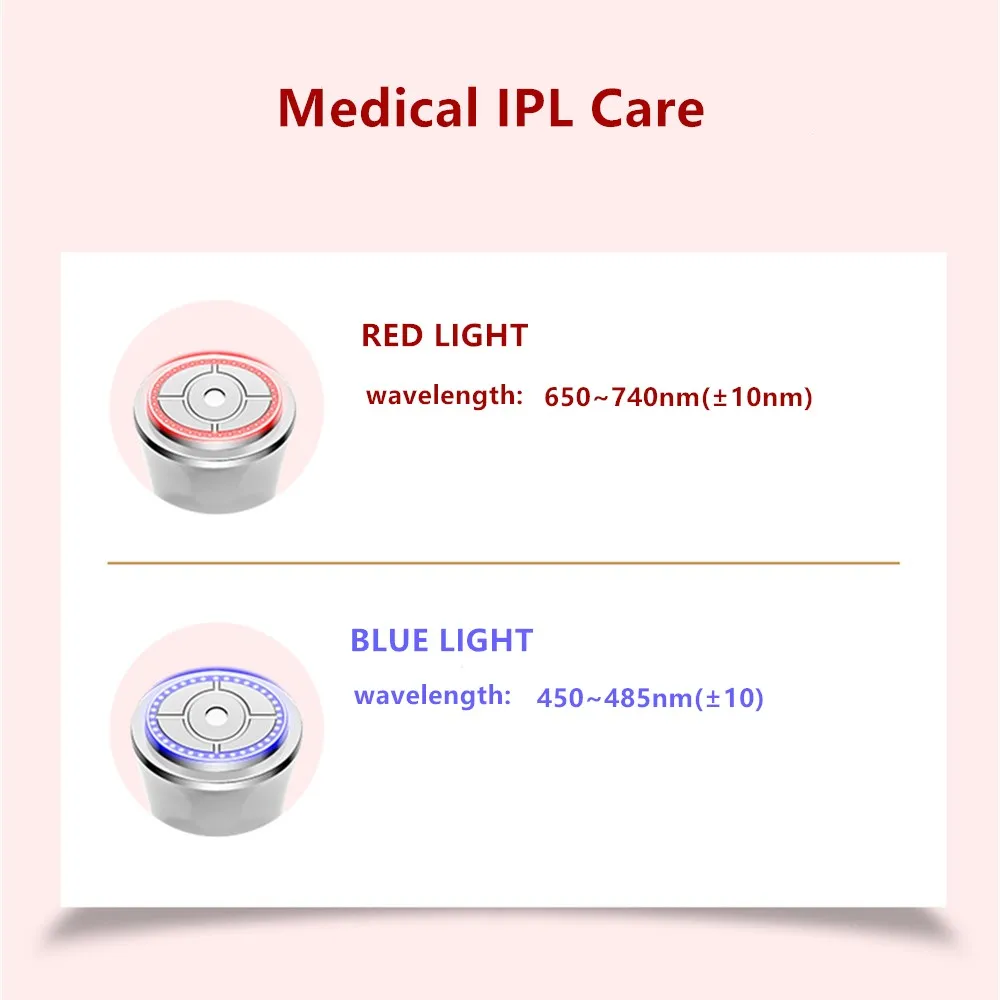 Medical IPL Care

RED LIGHT

wavelength: 650~740nm(±10nm)

BLUE LIGHT

wavelength: 450~485nm(±10)